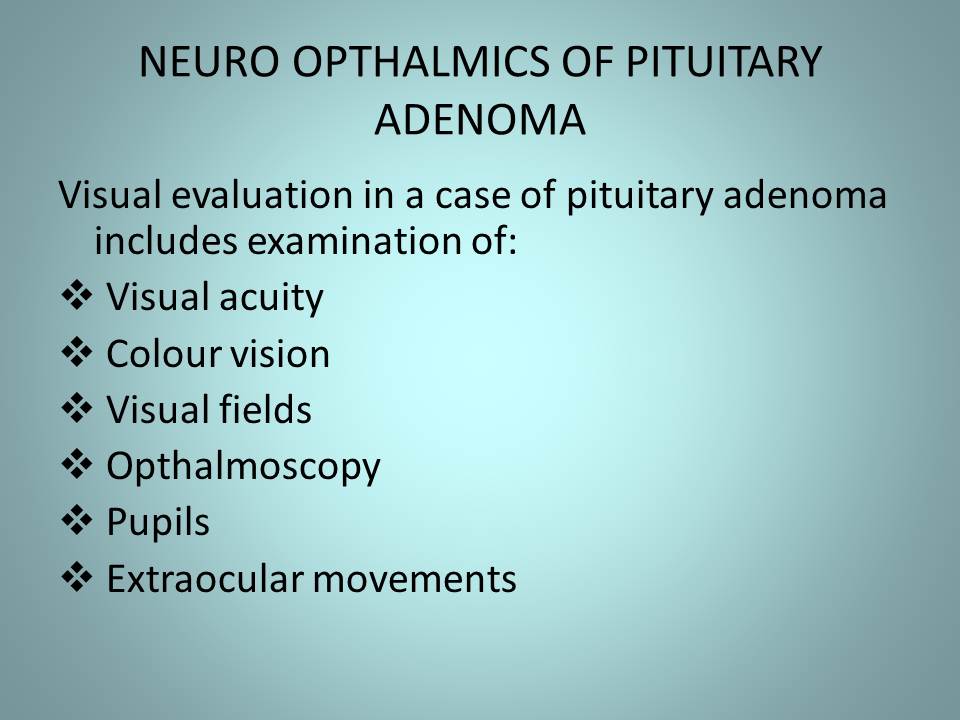 NEURO OPTHALMICS OF PITUITARY ADENOMA

Visual evaluation in a case of pituitary adenoma includes examination of:

❖ Visual acuity
❖ Colour vision
❖ Visual fields
❖ Opthalmoscopy
❖ Pupils
❖ Extraocular movements